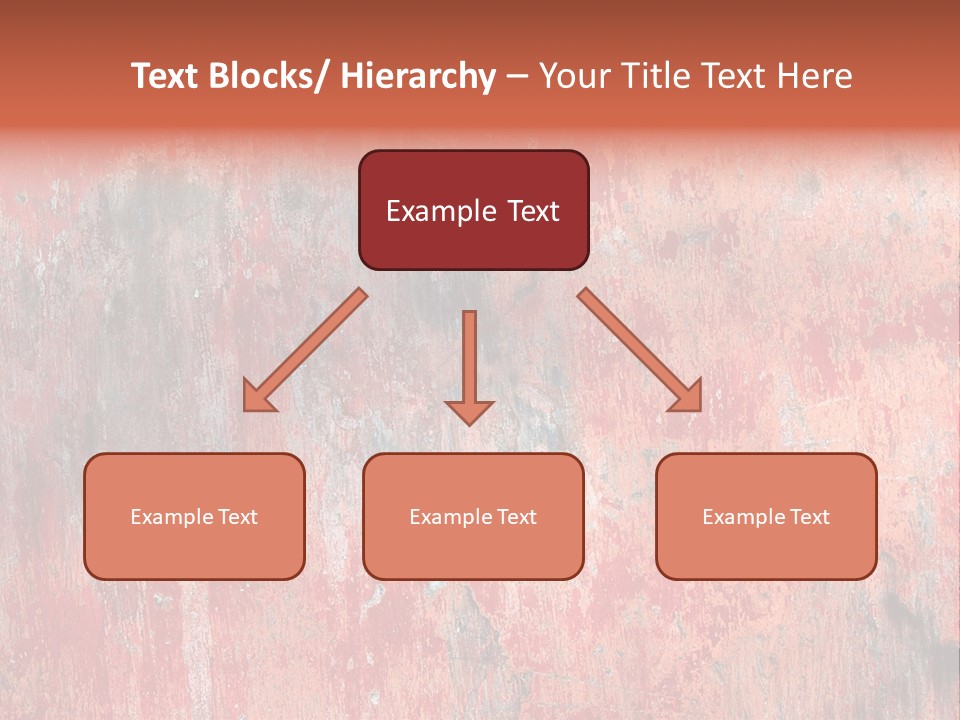 Text Blocks/ Hierarchy – Your Title Text Here

Example Text

Example Text

Example Text

Example Text